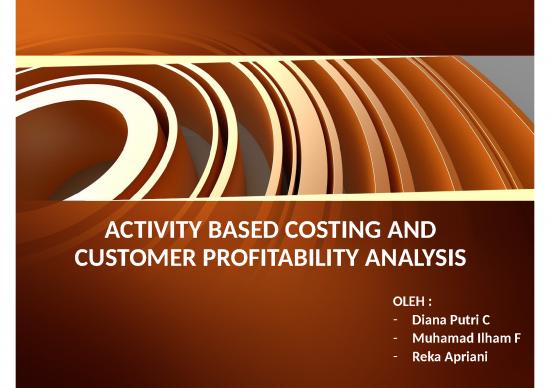 ACTIVITY BASED COSTING AND CUSTOMER PROFITABILITY ANALYSIS

OLEH :
- Diana Putri C
- Muhamad Ilham F
- Reka Apriani